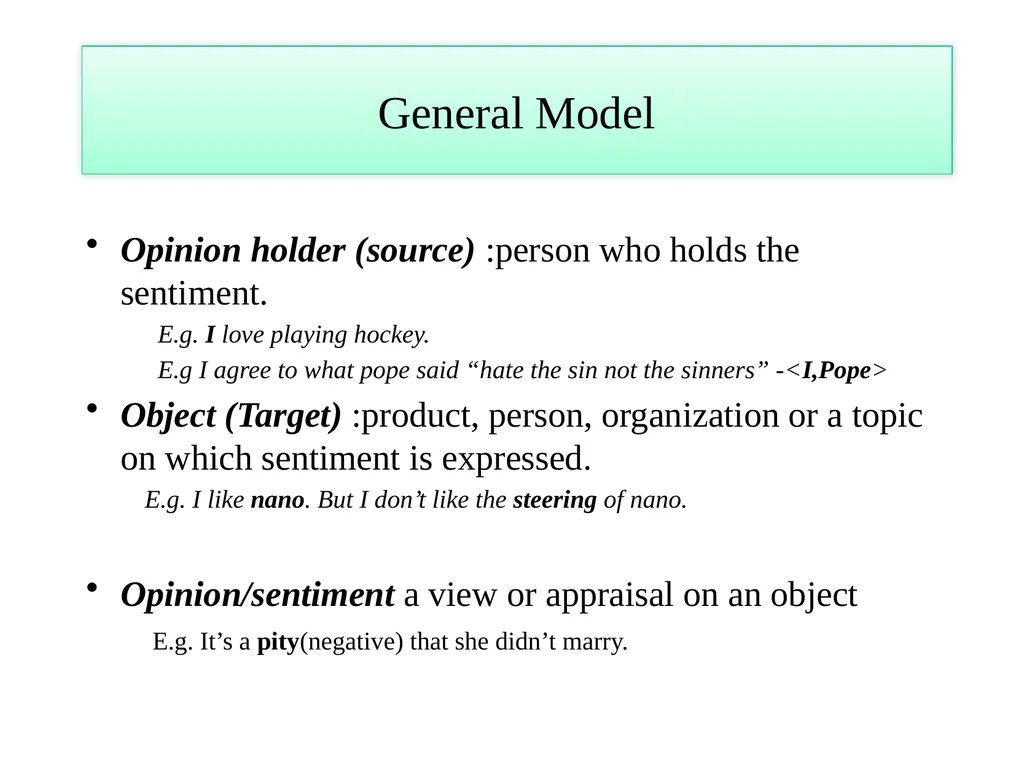 General Model

• Opinion holder (source) :person who holds the sentiment.

E.g. I love playing hockey.

E.g I agree to what pope said “hate the sin not the sinners” -<I,Pope>

• Object (Target) :product, person, organization or a topic on which sentiment is expressed.

E.g. I like nano. But I don’t like the steering of nano.

• Opinion/sentiment a view or appraisal on an object

E.g. It’s a pity(negative) that she didn’t marry.